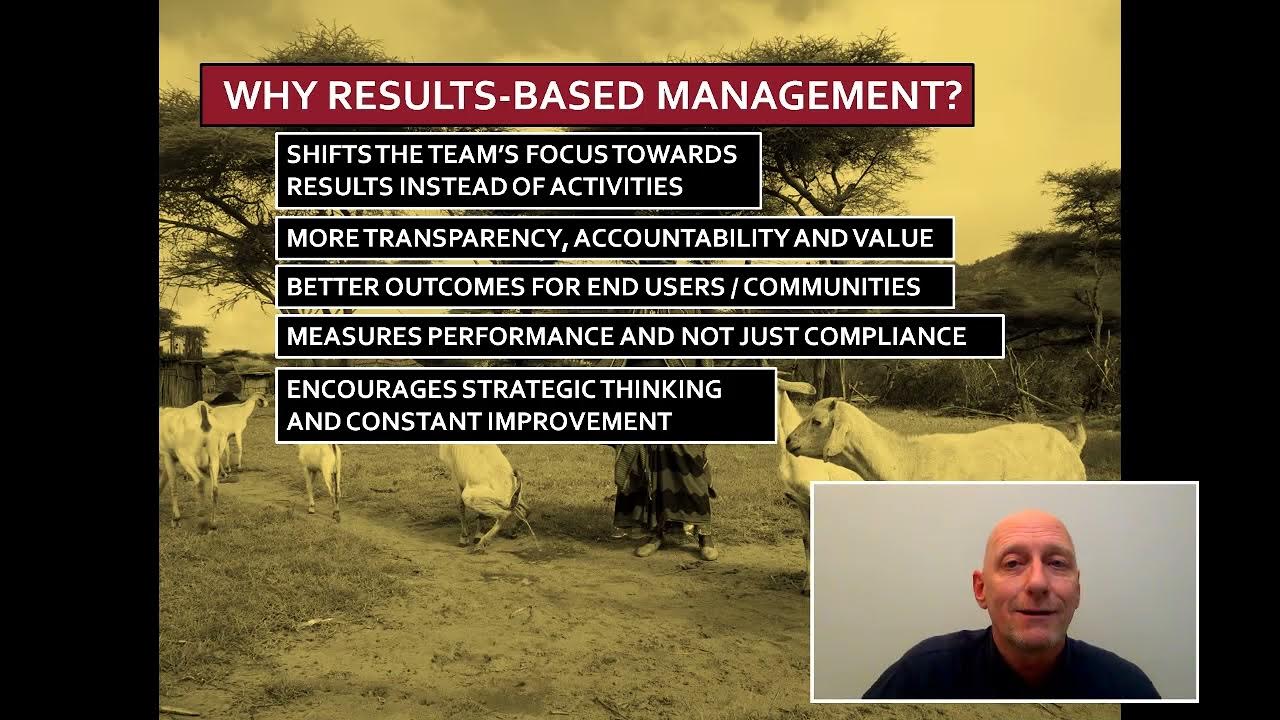 WHY RESULTS-BASED MANAGEMENT?

SHIFTS THE TEAM'S FOCUS TOWARDS RESULTS INSTEAD OF ACTIVITIES

MORE TRANSPARENCY, ACCOUNTABILITY AND VALUE

BETTER OUTCOMES FOR END USERS / COMMUNITIES

MEASURES PERFORMANCE AND NOT JUST COMPLIANCE

ENCOURAGES STRATEGIC THINKING AND CONSTANT IMPROVEMENT